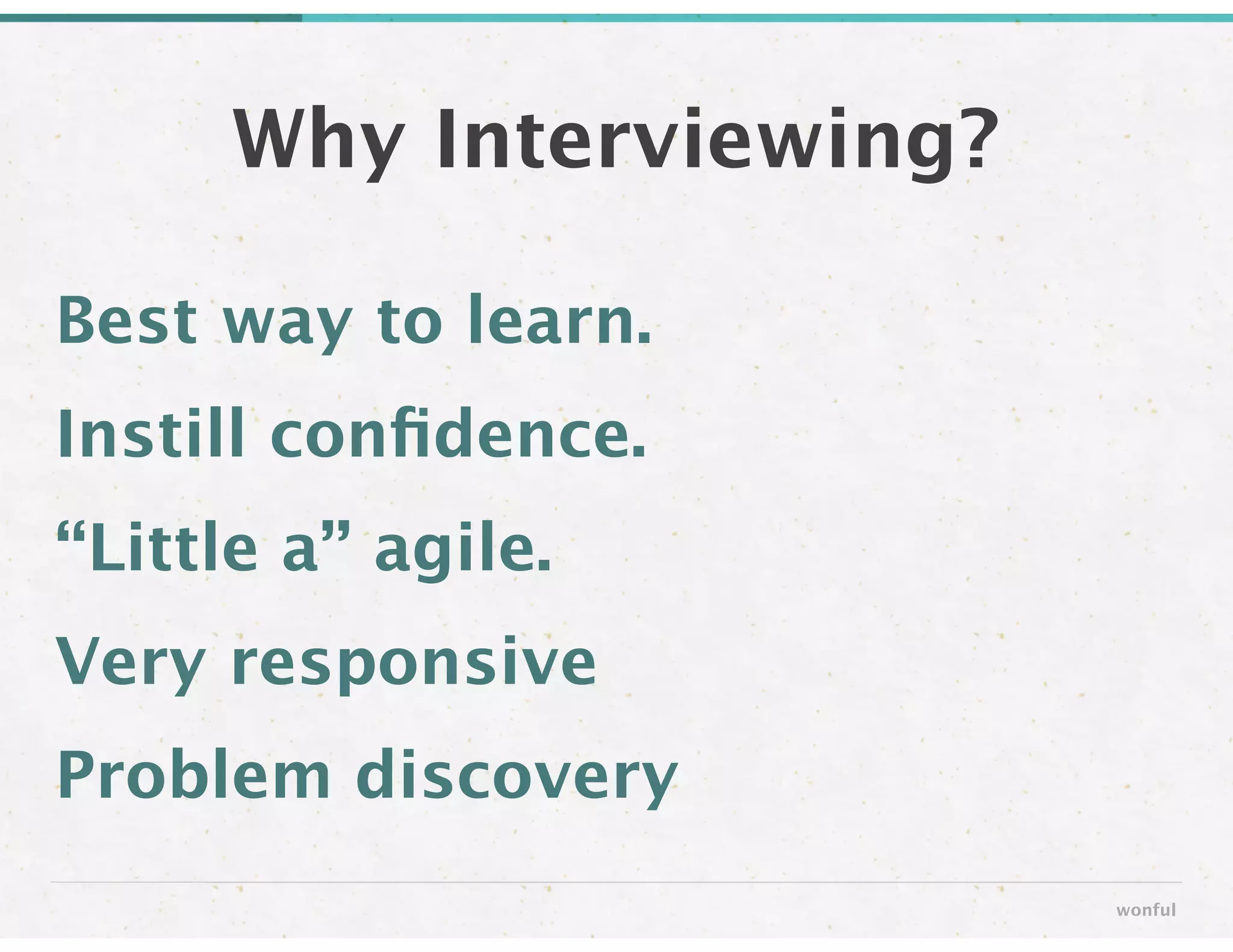 Why Interviewing?

Best way to learn.

Instill confidence.

“Little a” agile.

Very responsive

Problem discovery

wonful